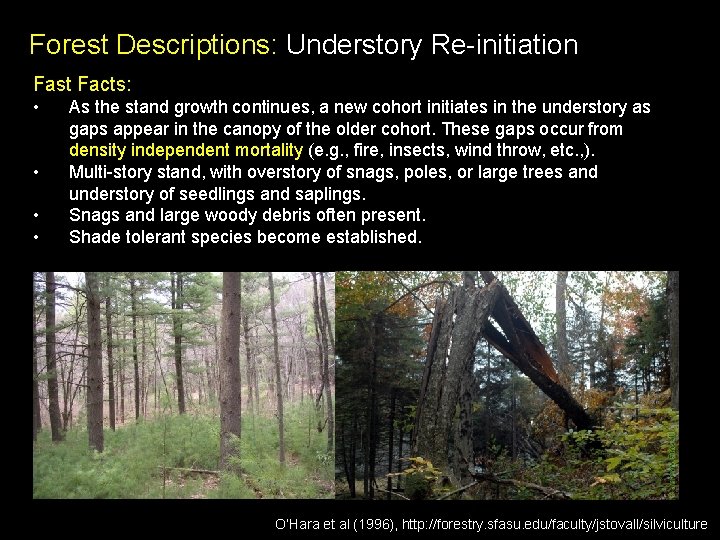 Forest Descriptions: Understory Re-initiation

Fast Facts:

• As the stand growth continues, a new cohort initiates in the understory as gaps appear in the canopy of the older cohort. These gaps occur from density independent mortality (e.g., fire, insects, wind throw, etc.,).
• Multi-story stand, with overstory of snags, poles, or large trees and understory of seedlings and saplings.
• Snags and large woody debris often present.
• Shade tolerant species become established.

O'Hara et al (1996), http://forestry.sfasu.edu/faculty/jstovall/silviculture